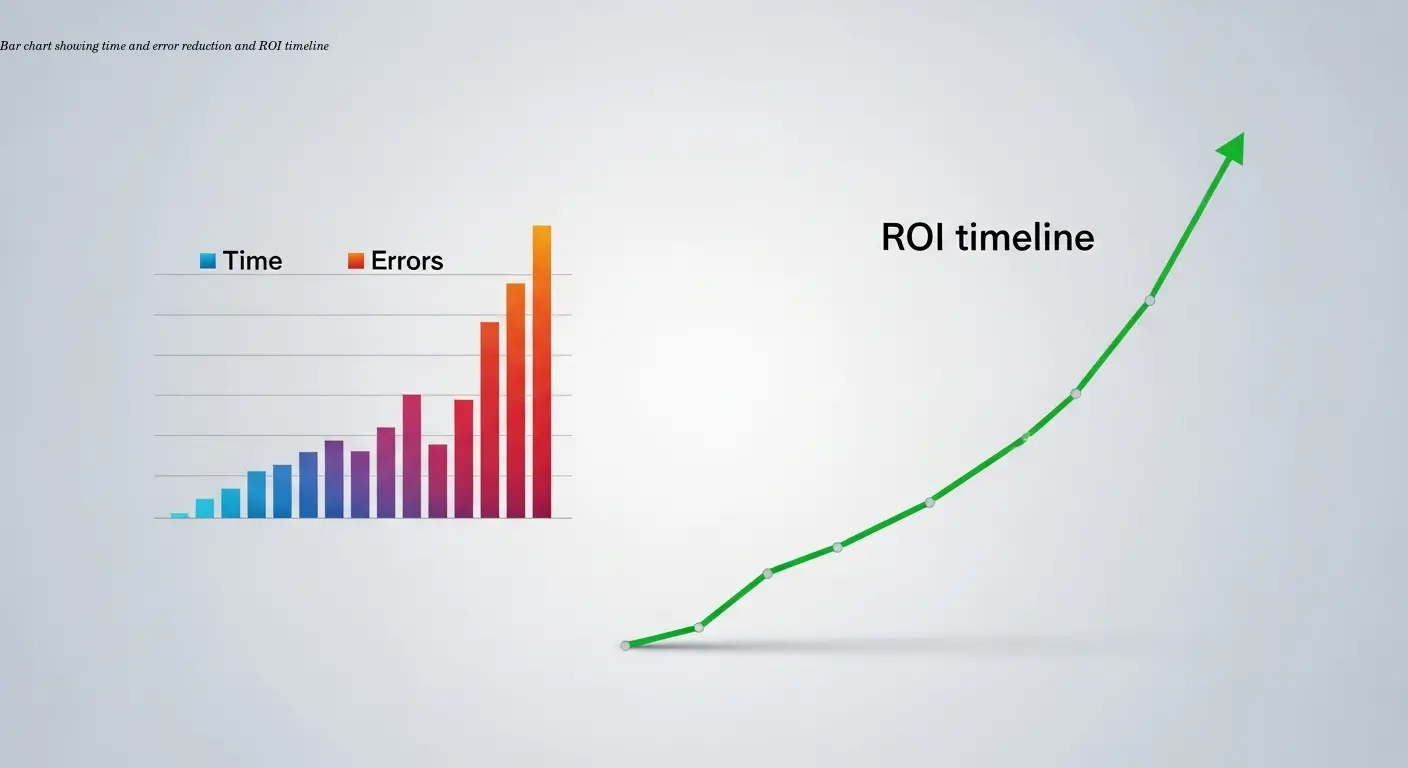 Bar chart showing time and error reduction and ROI timeline

Time Errors

ROI timeline